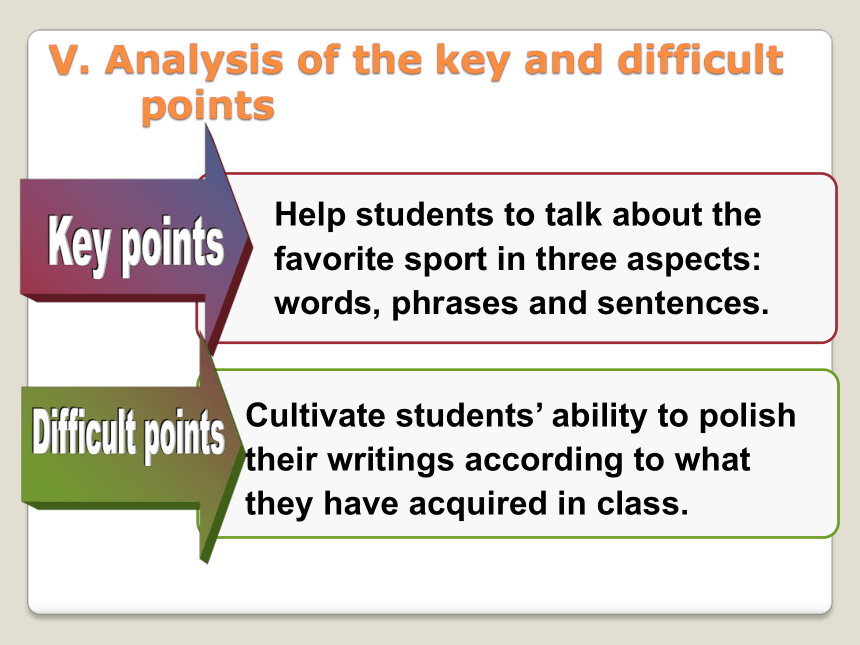 V. Analysis of the key and difficult points

Key points

Help students to talk about the favorite sport in three aspects: words, phrases and sentences.

Difficult points

Cultivate students’ ability to polish their writings according to what they have acquired in class.